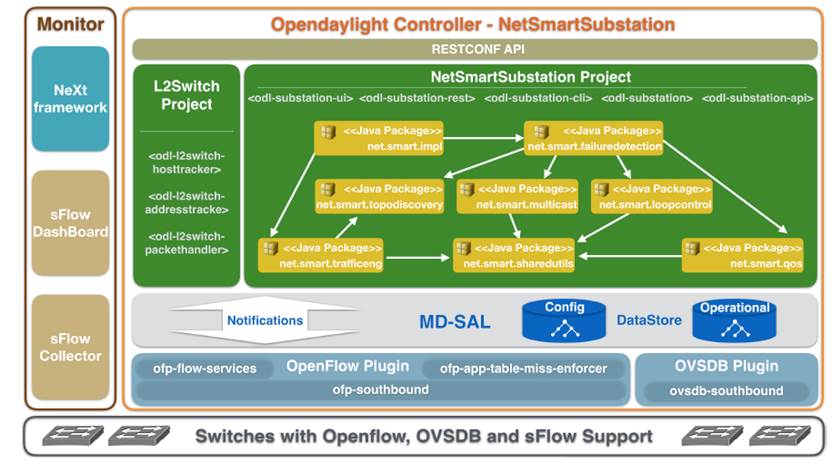 Monitor

NeXt framework

sFlow DashBoard

sFlow Collector

Opendaylight Controller - NetSmartSubstation

RESTCONF API

L2Switch Project

<odl-l2switch-hosttracker>

<odl-l2switch-addresstracke>

<odl-l2switch-packethandler>

NetSmartSubstation Project

<odl-substation-ui> <odl-substation-rest> <odl-substation-cli> <odl-substation> <odl-substation-api>

<<Java Package>> net.smart.impl

<<Java Package>> net.smart.failuredetection

<<Java Package>> net.smart.topodiscovery

<<Java Package>> net.smart.multicast

<<Java Package>> net.smart.loopcontrol

<<Java Package>> net.smart.trafficeng

<<Java Package>> net.smart.sharedutils

<<Java Package>> net.smart.qos

Notifications

MD-SAL

Config

DataStore

Operational

ofp-flow-services

OpenFlow Plugin

ofp-app-table-miss-enforcer

ofp-southbound

OVSDB Plugin

ovsdb-southbound

Switches with Openflow, OVSDB and sFlow Support